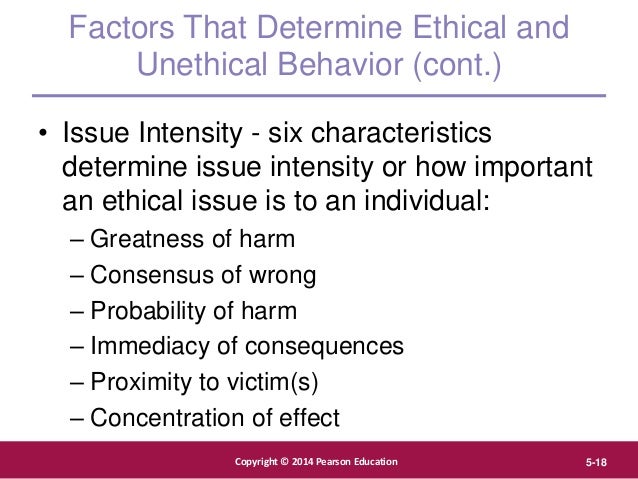 Factors That Determine Ethical and Unethical Behavior (cont.)

• Issue Intensity - six characteristics determine issue intensity or how important an ethical issue is to an individual:
– Greatness of harm
– Consensus of wrong
– Probability of harm
– Immediacy of consequences
– Proximity to victim(s)
– Concentration of effect

Copyright © 2014 Pearson Education

5-18